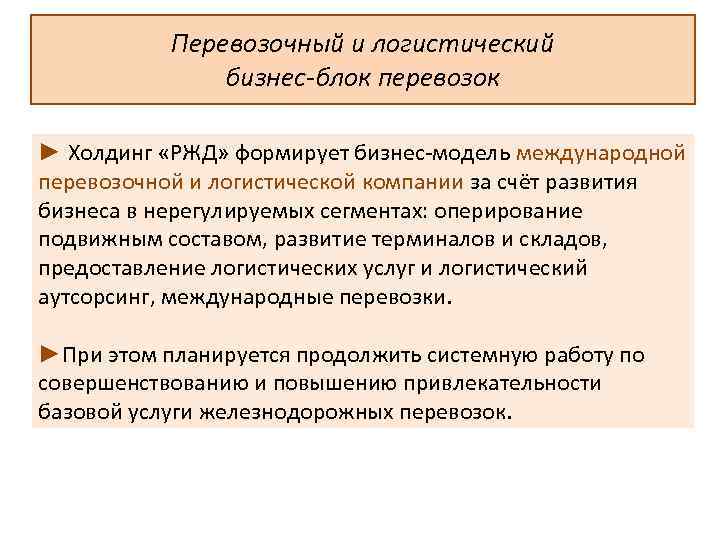 Перевозочный и логистический
бизнес-блок перевозок

► Холдинг «РЖД» формирует бизнес-модель международной перевозочной и логистической компании за счёт развития бизнеса в нерегулируемых сегментах: оперирование подвижным составом, развитие терминалов и складов, предоставление логистических услуг и логистический аутсорсинг, международные перевозки.

►При этом планируется продолжить системную работу по совершенствованию и повышению привлекательности базовой услуги железнодорожных перевозок.